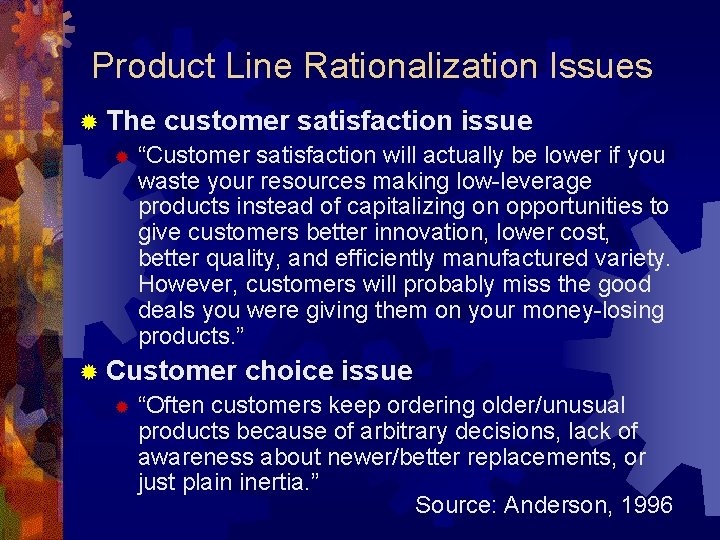 Product Line Rationalization Issues

The customer satisfaction issue

“Customer satisfaction will actually be lower if you waste your resources making low-leverage products instead of capitalizing on opportunities to give customers better innovation, lower cost, better quality, and efficiently manufactured variety. However, customers will probably miss the good deals you were giving them on your money-losing products.”

Customer choice issue

“Often customers keep ordering older/unusual products because of arbitrary decisions, lack of awareness about newer/better replacements, or just plain inertia.”

Source: Anderson, 1996